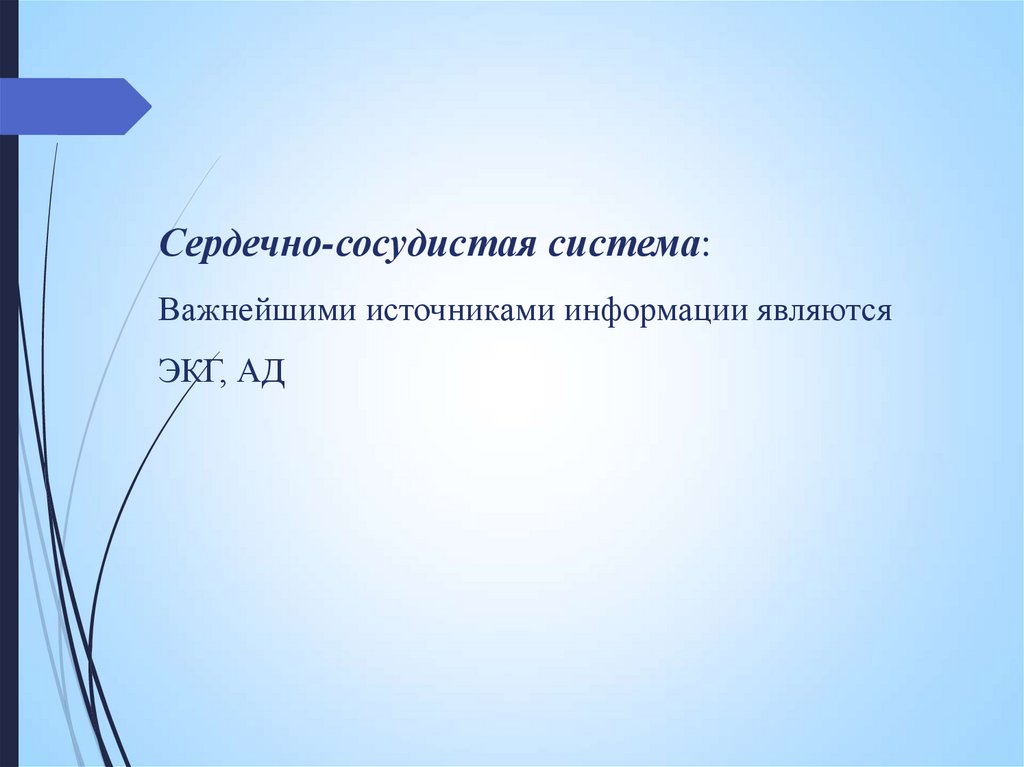 Сердечно-сосудистая система:

Важнейшими источниками информации являются ЭКГ, АД